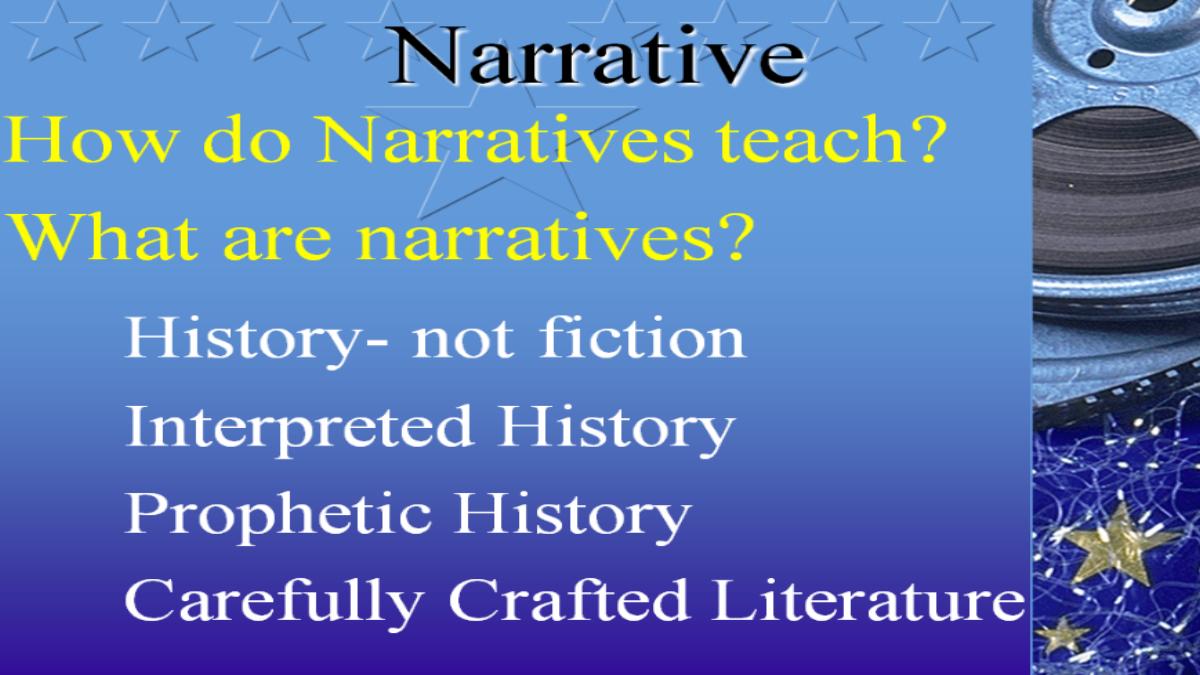 Narrative

How do Narratives teach?

What are narratives?

History- not fiction

Interpreted History

Prophetic History

Carefully Crafted Literature